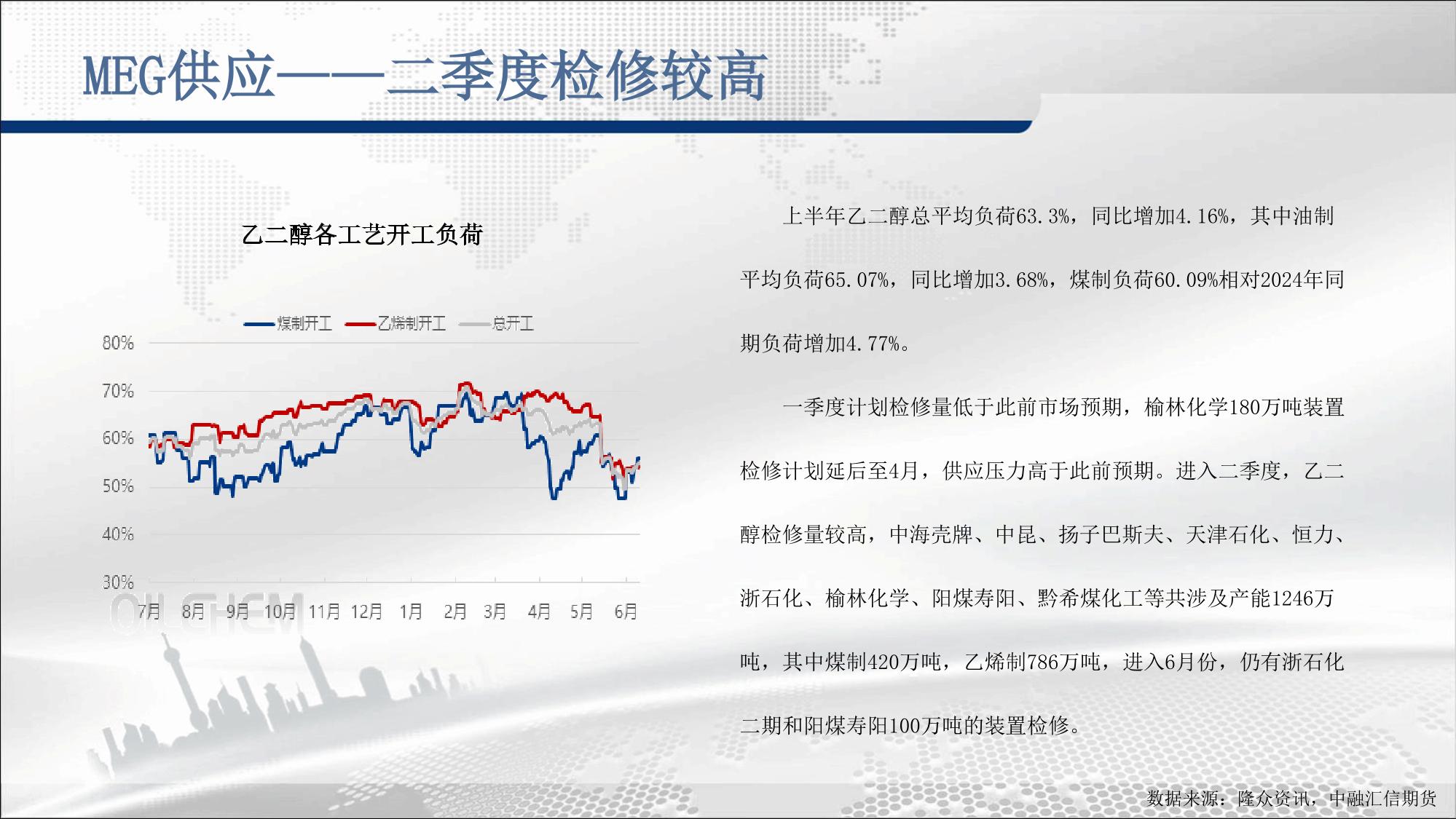 MEG供应——二季度检修较高

乙二醇各工艺开工负荷

煤制开工 乙烯制开工 总开工

80%
70%
60%
50%
40%
30%

7月 8月 9月 10月 11月 12月 1月 2月 3月 4月 5月 6月

OILCHEM

上半年乙二醇总平均负荷63.3%，同比增加4.16%，其中油制平均负荷65.07%，同比增加3.68%，煤制负荷60.09%相对2024年同期负荷增加4.77%。

一季度计划检修量低于此前市场预期，榆林化学180万吨装置检修计划延后至4月，供应压力高于此前预期。进入二季度，乙二醇检修量较高，中海壳牌、中昆、扬子巴斯夫、天津石化、恒力、浙石化、榆林化学、阳煤寿阳、黔希煤化工等共涉及产能1246万吨，其中煤制420万吨，乙烯制786万吨，进入6月份，仍有浙石化二期和阳煤寿阳100万吨的装置检修。

数据来源：隆众资讯，中融汇信期货